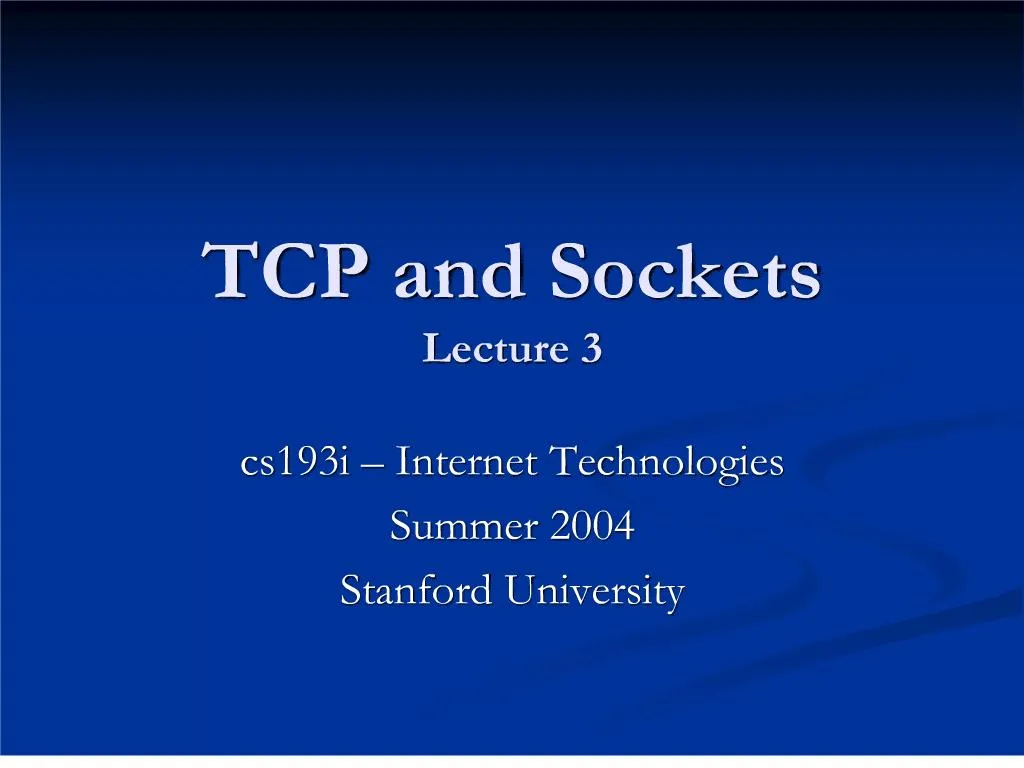 TCP and Sockets
Lecture 3

cs193i – Internet Technologies
Summer 2004
Stanford University